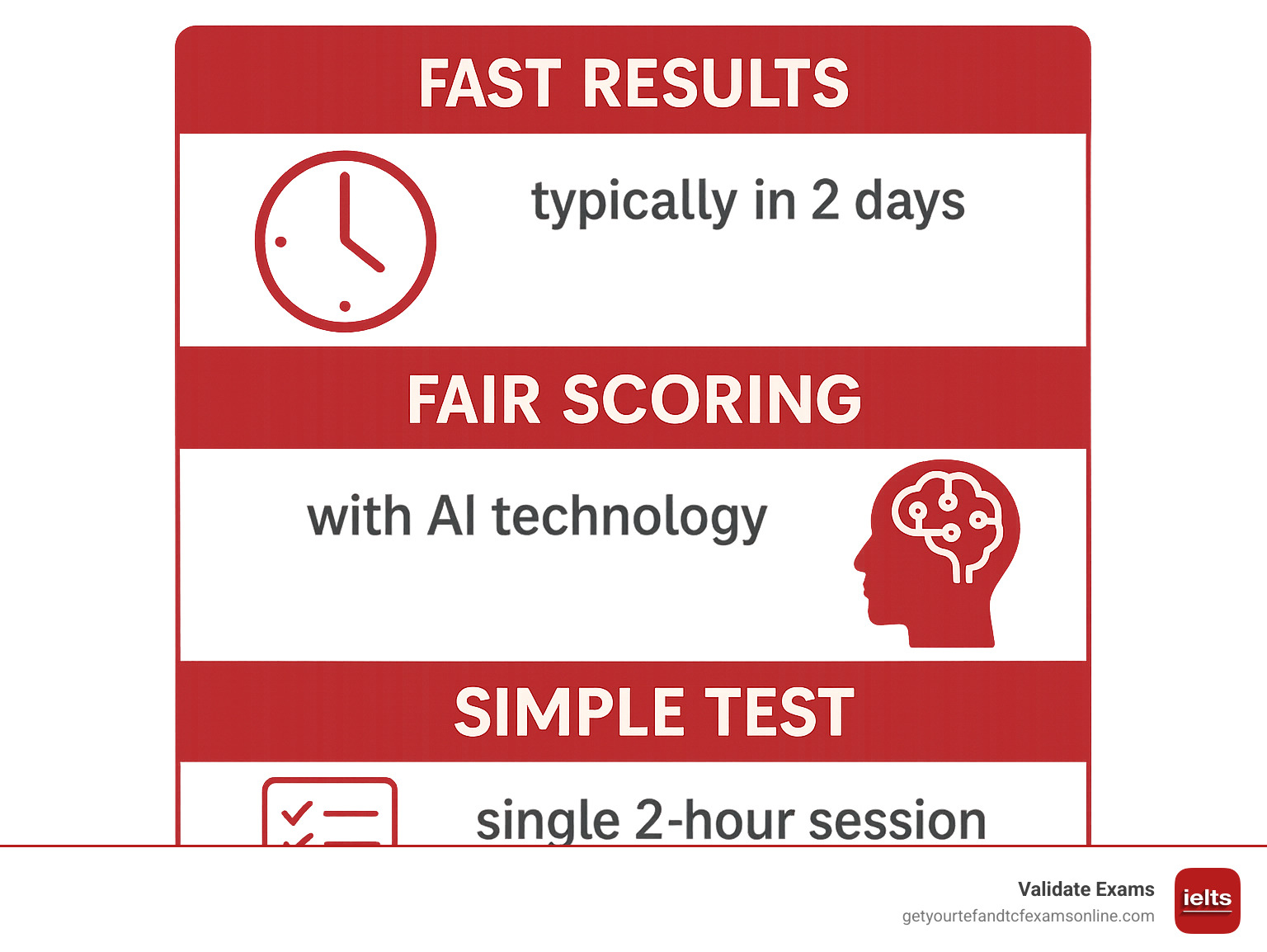 FAST RESULTS

typically in 2 days

FAIR SCORING

with AI technology

SIMPLE TEST

single 2-hour session

Validate Exams
getyourtefandtcfexamsonline.com

ielts